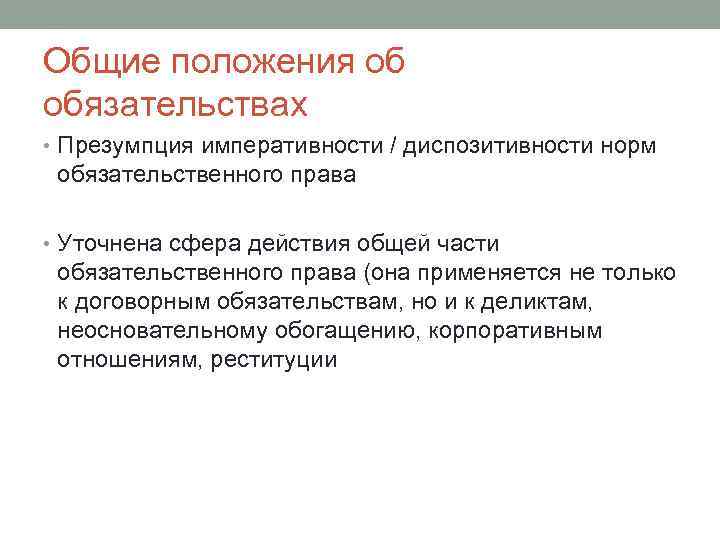 Общие положения об обязательствах

• Презумпция императивности / диспозитивности норм обязательственного права

• Уточнена сфера действия общей части обязательственного права (она применяется не только к договорным обязательствам, но и к деликтам, неосновательному обогащению, корпоративным отношениям, реституции